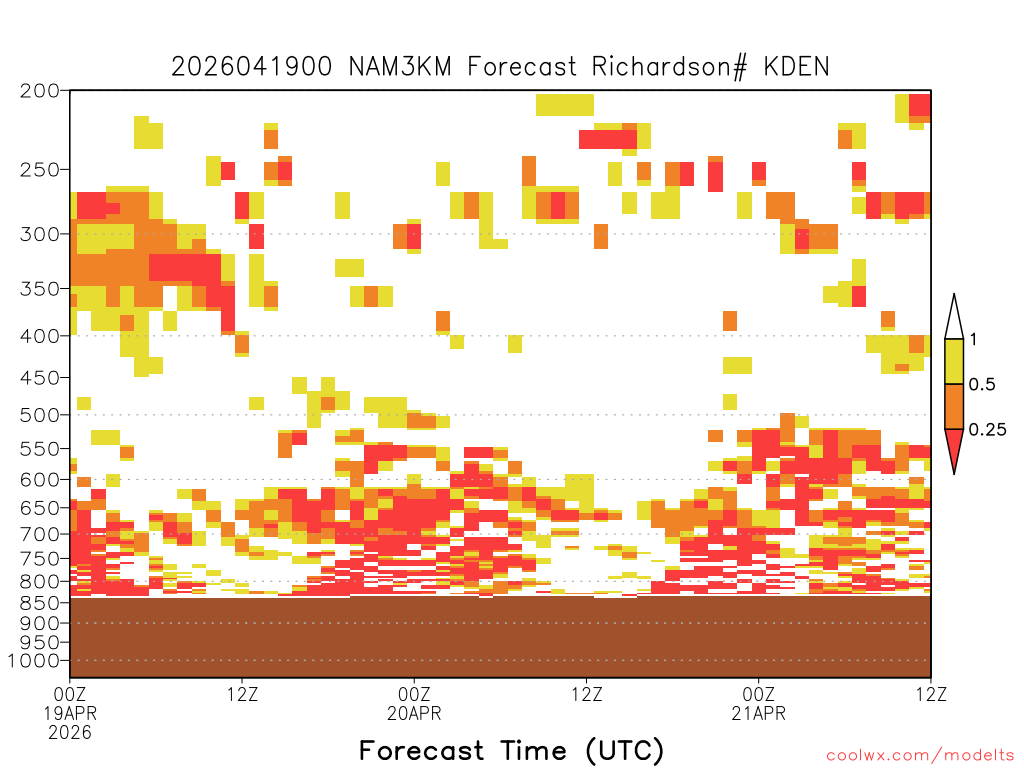 2026041900 NAM3KM Forecast Richardson# KDEN

200
250
300
350
400
450
500
550
600
650
700
750
800
850
900
950
1000

1
0.5
0.25

00Z
19APR
2026
12Z
00Z
20APR
12Z
00Z
21APR
12Z

Forecast Time (UTC)

coolwx.com/modelts